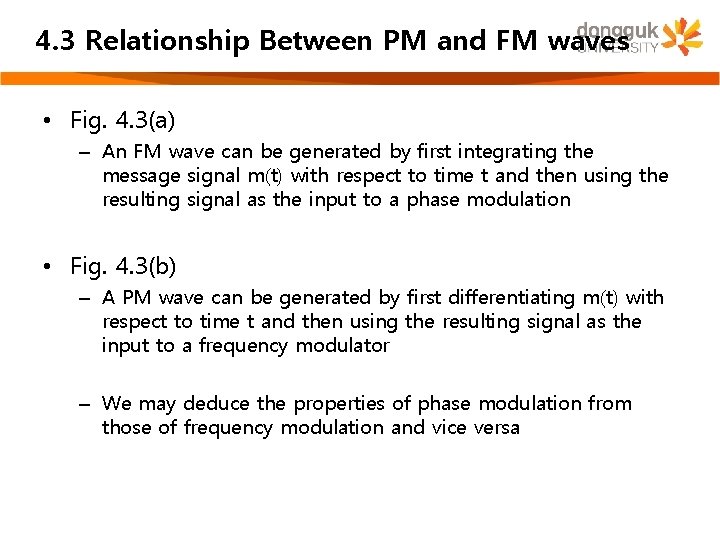 4.3 Relationship Between PM and FM waves

dongguk UNIVERSITY

• Fig. 4.3(a)
– An FM wave can be generated by first integrating the message signal m(t) with respect to time t and then using the resulting signal as the input to a phase modulation

• Fig. 4.3(b)
– A PM wave can be generated by first differentiating m(t) with respect to time t and then using the resulting signal as the input to a frequency modulator

– We may deduce the properties of phase modulation from those of frequency modulation and vice versa